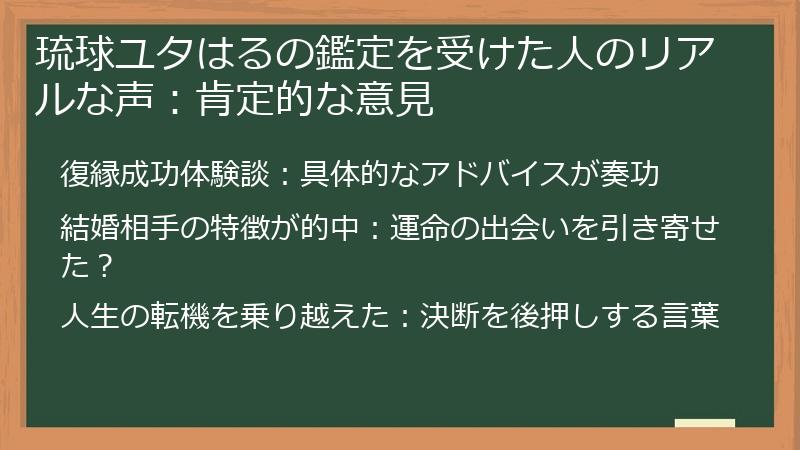 琉球ユタはるの鑑定を受けた人のリアルな声：肯定的な意見

復縁成功体験談：具体的なアドバイスが奏功

結婚相手の特徴が的中：運命の出会いを引き寄せた？

人生の転機を乗り越えた：決断を後押しする言葉